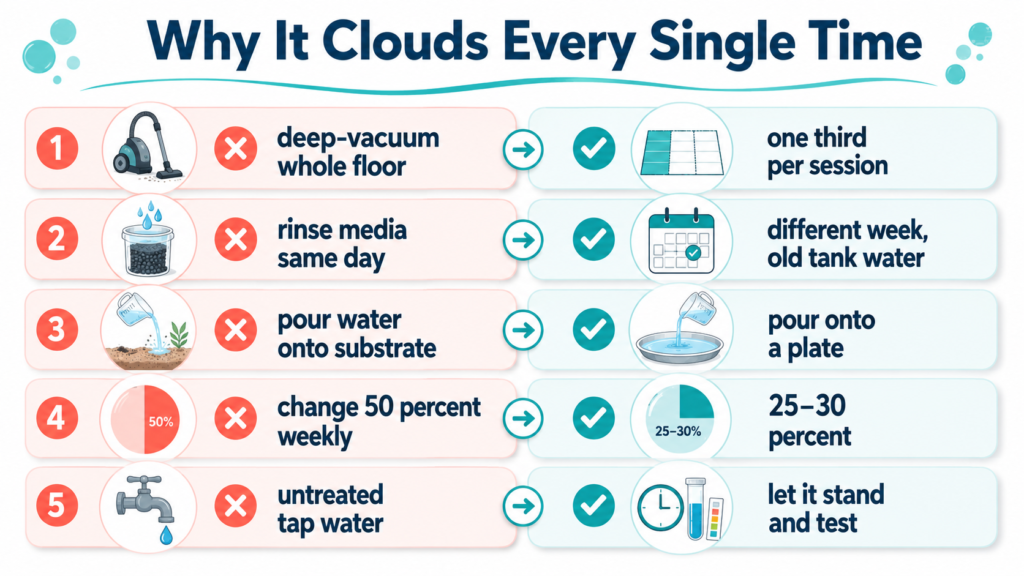 Why It Clouds Every Single Time

1 deep-vacuum whole floor → one third per session

2 rinse media same day → different week, old tank water

3 pour water onto substrate → pour onto a plate

4 50% change 50 percent weekly → 25–30% 25–30 percent

5 untreated tap water → let it stand and test